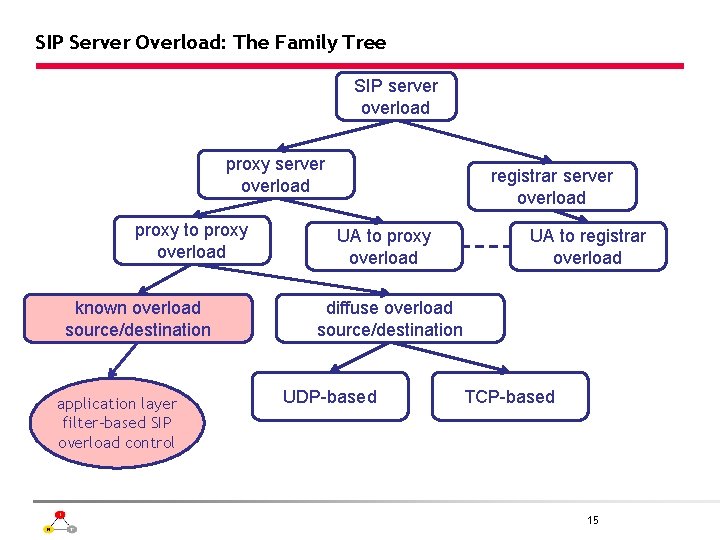 SIP Server Overload: The Family Tree

SIP server overload

proxy server overload

registrar server overload

proxy to proxy overload

UA to proxy overload

UA to registrar overload

known overload source/destination

diffuse overload source/destination

application layer filter-based SIP overload control

UDP-based

TCP-based

15